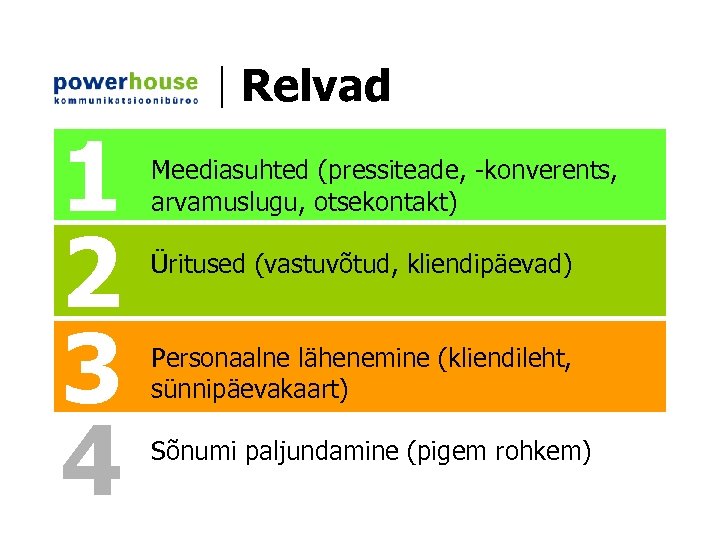 powerhouse
kommunikatsioonibüroo

Relvad

1 Meediasuhted (pressiteade, -konverents, arvamuslugu, otsekontakt)

2 Üritused (vastuvõtud, kliendipäevad)

3 Personaalne lähenemine (kliendileht, sünnipäevakaart)

4 Sõnumi paljundamine (pigem rohkem)